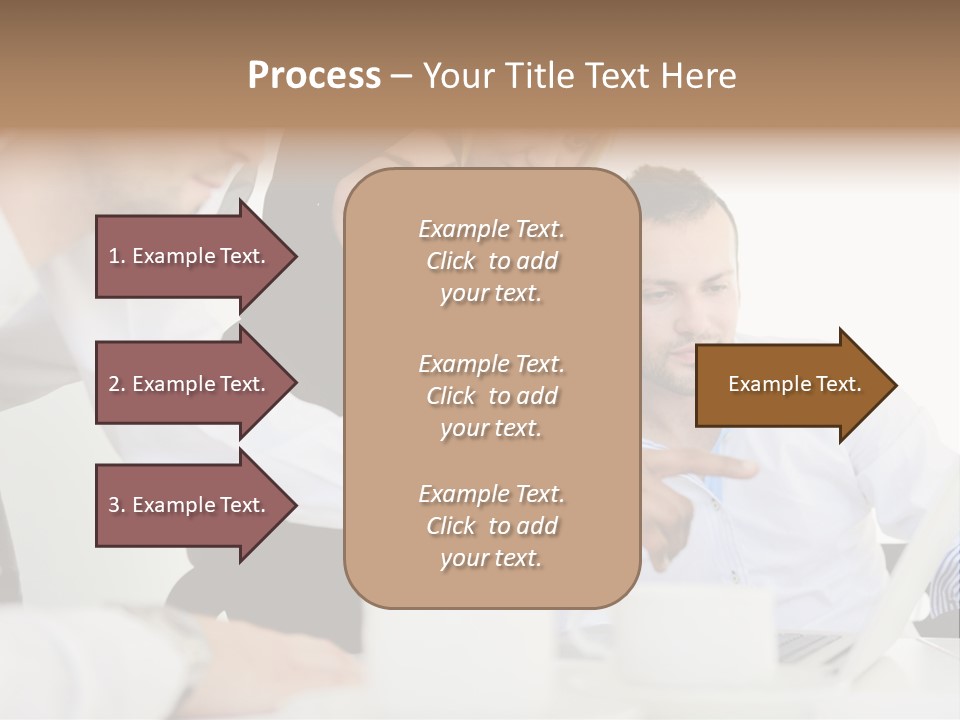 Process – Your Title Text Here

1. Example Text.

2. Example Text.

3. Example Text.

Example Text. Click to add your text.

Example Text. Click to add your text.

Example Text. Click to add your text.

Example Text.